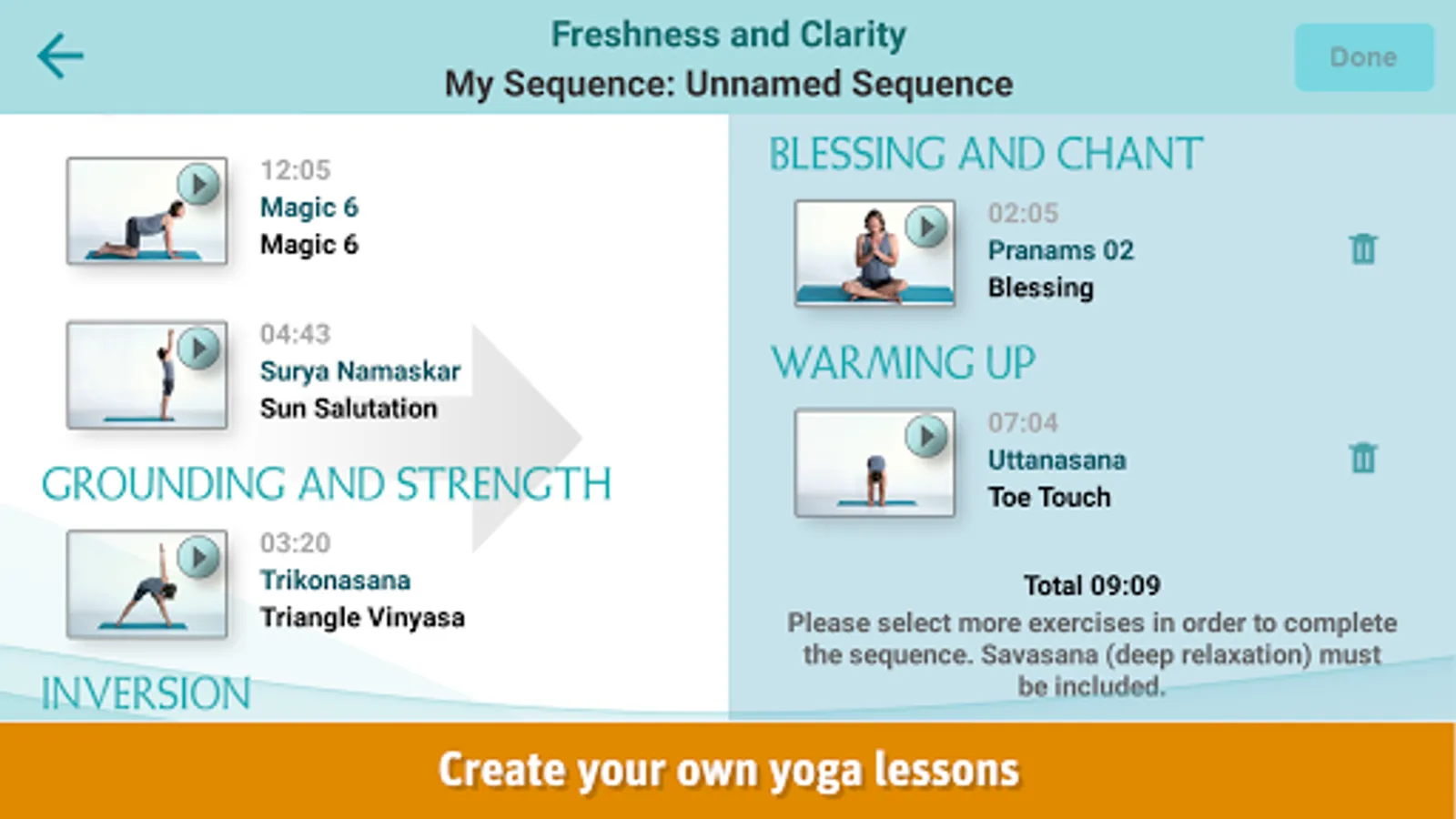 Freshness and Clarity
My Sequence: Unnamed Sequence

Done

12:05
Magic 6
Magic 6

04:43
Surya Namaskar
Sun Salutation

GROUNDING AND STRENGTH

03:20
Trikonasana
Triangle Vinyasa

INVERSION

BLESSING AND CHANT

02:05
Pranams 02
Blessing

WARMING UP

07:04
Uttanasana
Toe Touch

Total 09:09
Please select more exercises in order to complete the sequence. Savasana (deep relaxation) must be included.

Create your own yoga lessons